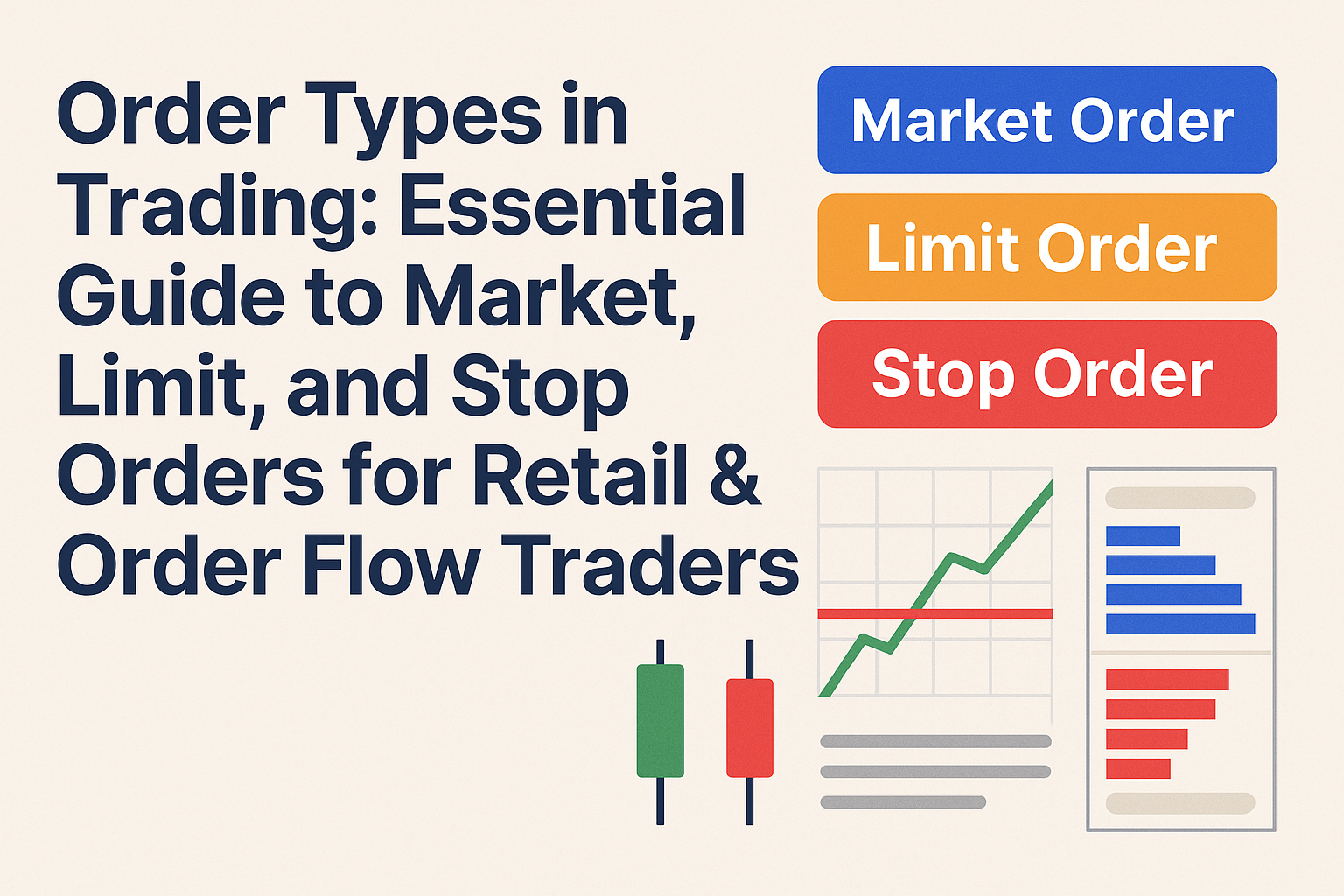 Order Types in Trading: Essential Guide to Market, Limit, and Stop Orders for Retail & Order Flow Traders

Market Order

Limit Order

Stop Order